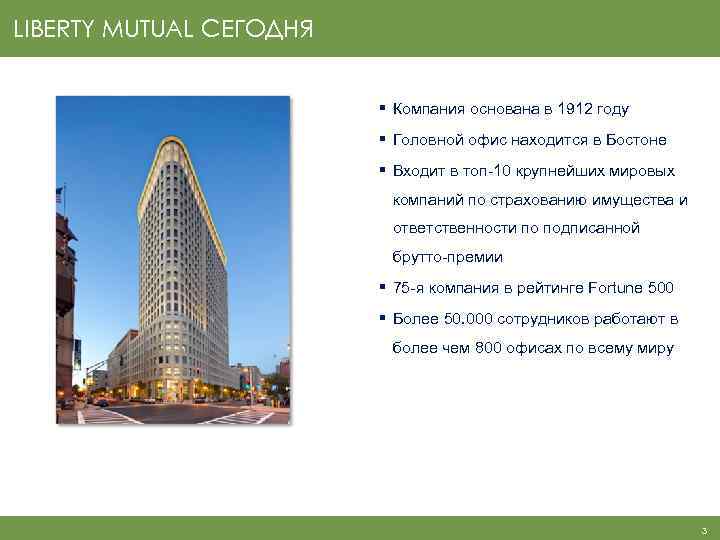 LIBERTY MUTUAL СЕГОДНЯ

▪ Компания основана в 1912 году

▪ Головной офис находится в Бостоне

▪ Входит в топ-10 крупнейших мировых компаний по страхованию имущества и ответственности по подписанной брутто-премии

▪ 75-я компания в рейтинге Fortune 500

▪ Более 50.000 сотрудников работают в более чем 800 офисах по всему миру

3